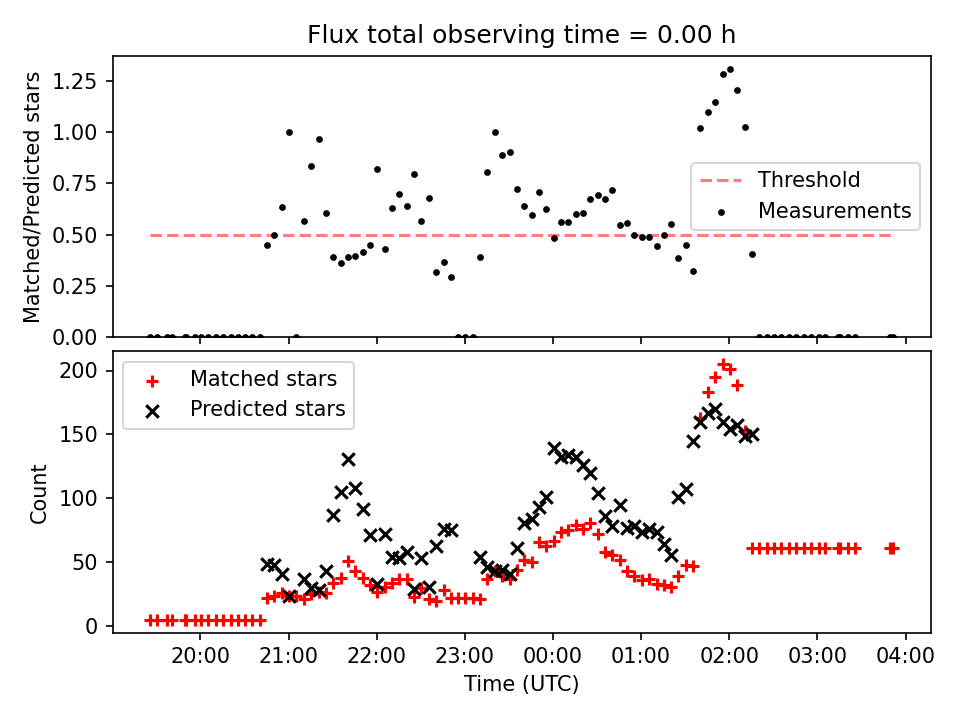 Flux total observing time = 0.00 h

Matched/Predicted stars

1.25
1.00
0.75
0.50
0.25
0.00

Threshold
Measurements

Matched stars
Predicted stars

Count

200
150
100
50
0

20:00
21:00
22:00
23:00
00:00
01:00
02:00
03:00
04:00

Time (UTC)